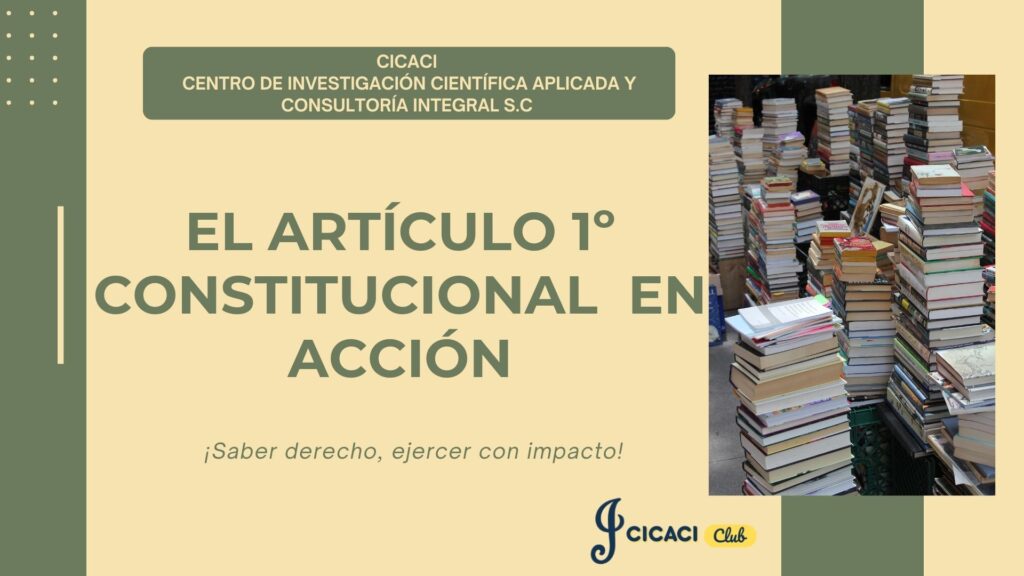 CICACI
CENTRO DE INVESTIGACIÓN CIENTÍFICA APLICADA Y CONSULTORÍA INTEGRAL S.C

EL ARTÍCULO 1° CONSTITUCIONAL EN ACCIÓN

¡Saber derecho, ejercer con impacto!

CICACI Club